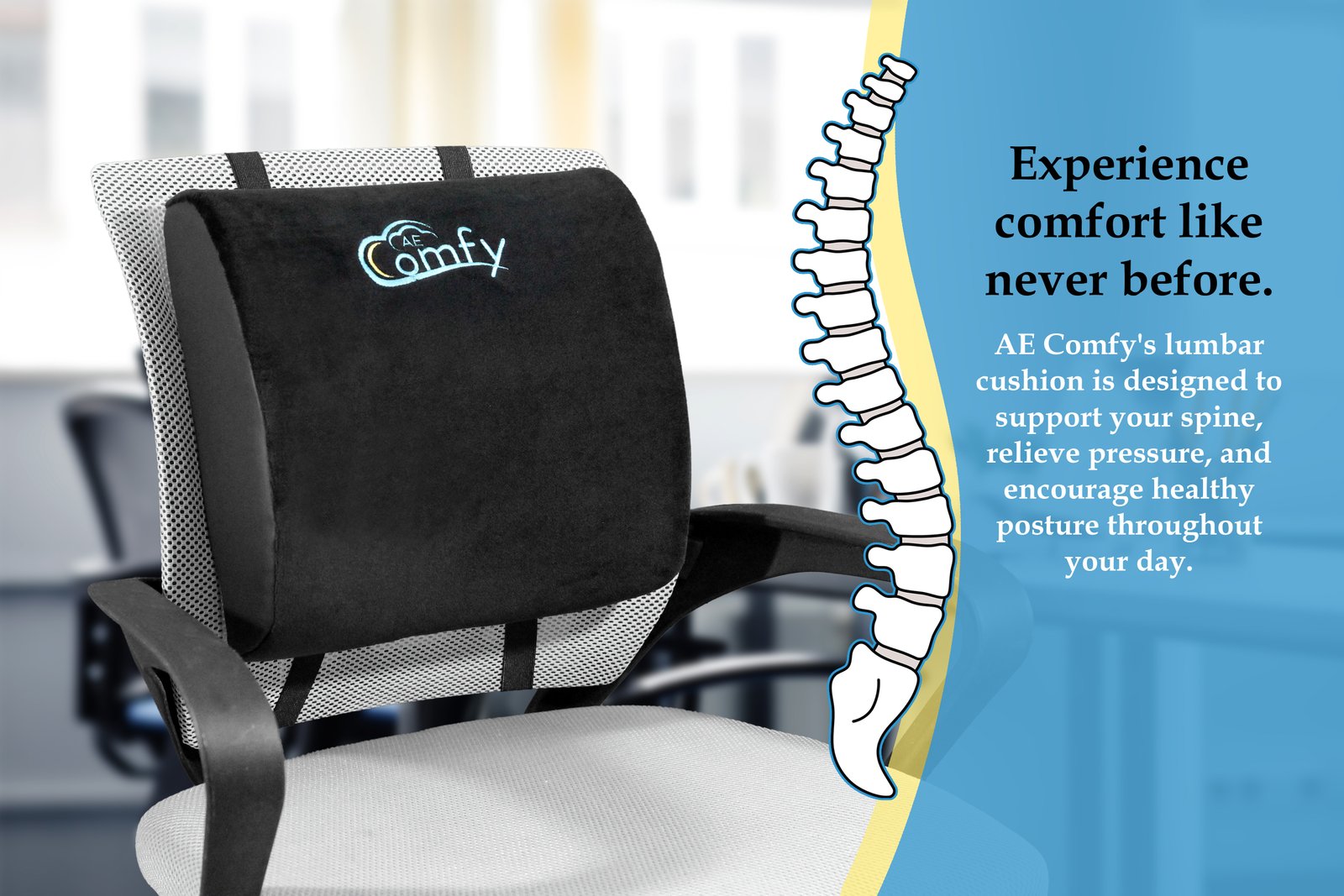 AE Comfy

Experience comfort like never before.

AE Comfy's lumbar cushion is designed to support your spine, relieve pressure, and encourage healthy posture throughout your day.